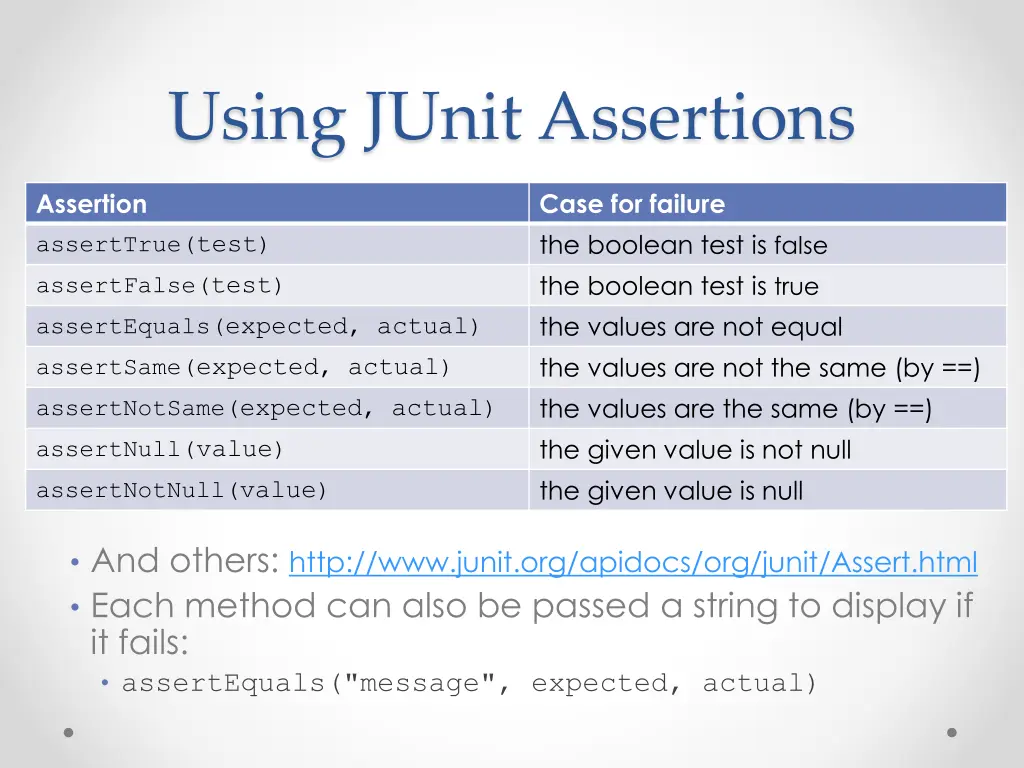 Using JUnit Assertions

| Assertion | Case for failure |
|---|---|
| assertTrue(test) | the boolean test is false |
| assertFalse(test) | the boolean test is true |
| assertEquals(expected, actual) | the values are not equal |
| assertSame(expected, actual) | the values are not the same (by ==) |
| assertNotSame(expected, actual) | the values are the same (by ==) |
| assertNull(value) | the given value is not null |
| assertNotNull(value) | the given value is null |

• And others: http://www.junit.org/apidocs/org/junit/Assert.html
• Each method can also be passed a string to display if it fails:
  • assertEquals("message", expected, actual)